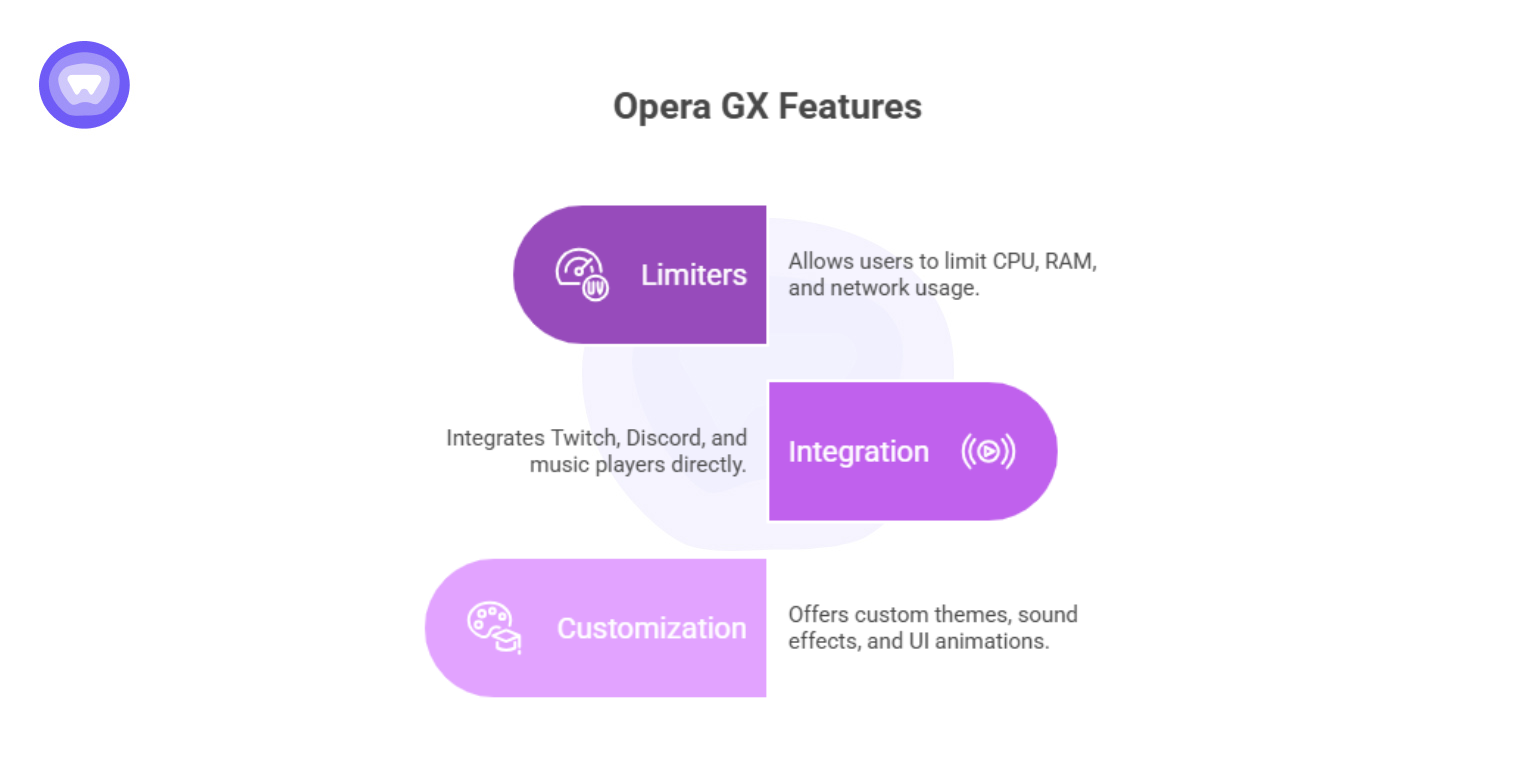 Opera GX Features

Limiters

Allows users to limit CPU, RAM, and network usage.

Integrates Twitch, Discord, and music players directly.

Integration

Customization

Offers custom themes, sound effects, and UI animations.